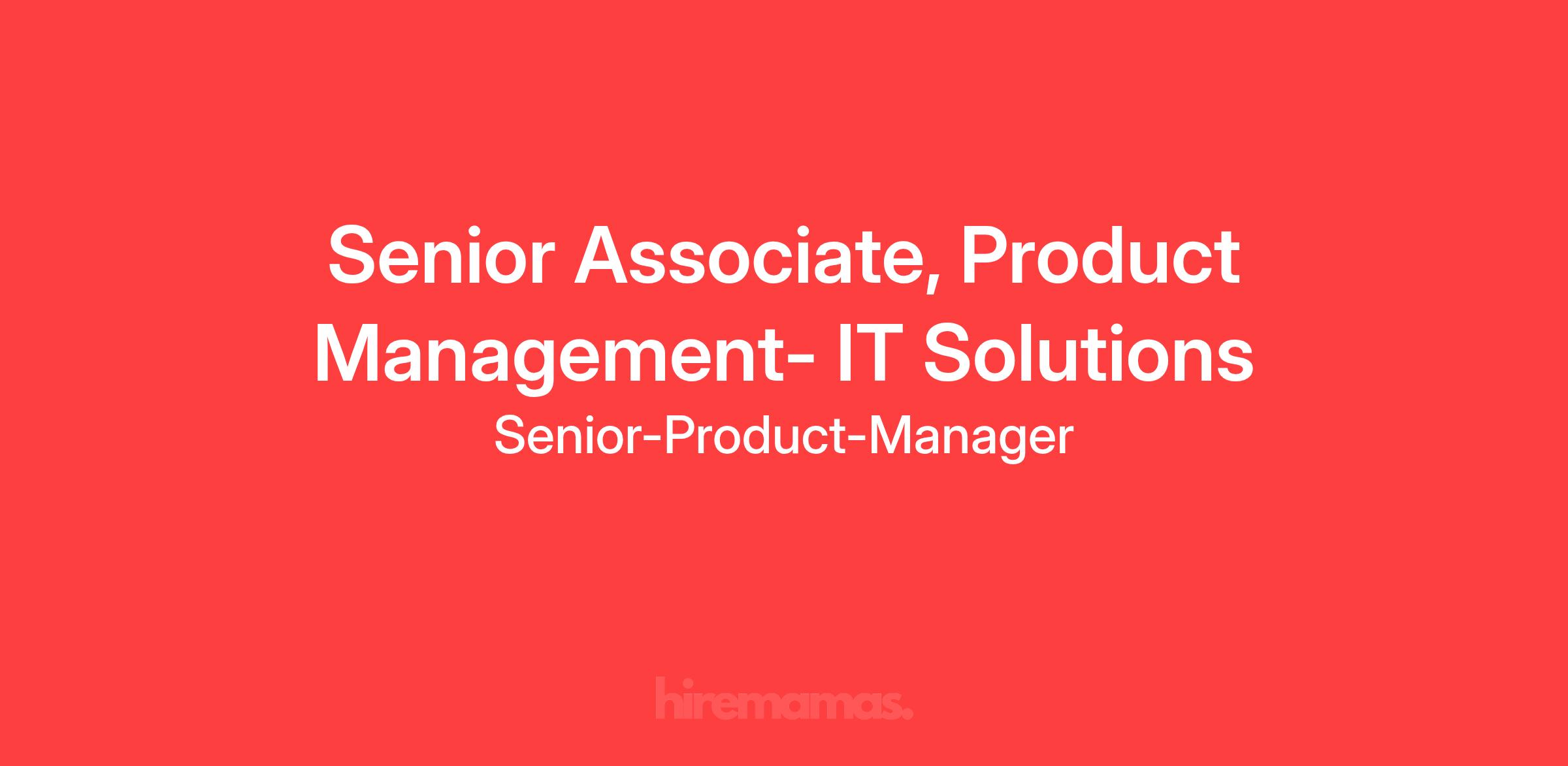 Senior Associate, Product Management- IT Solutions

Senior-Product-Manager

hiremamas.